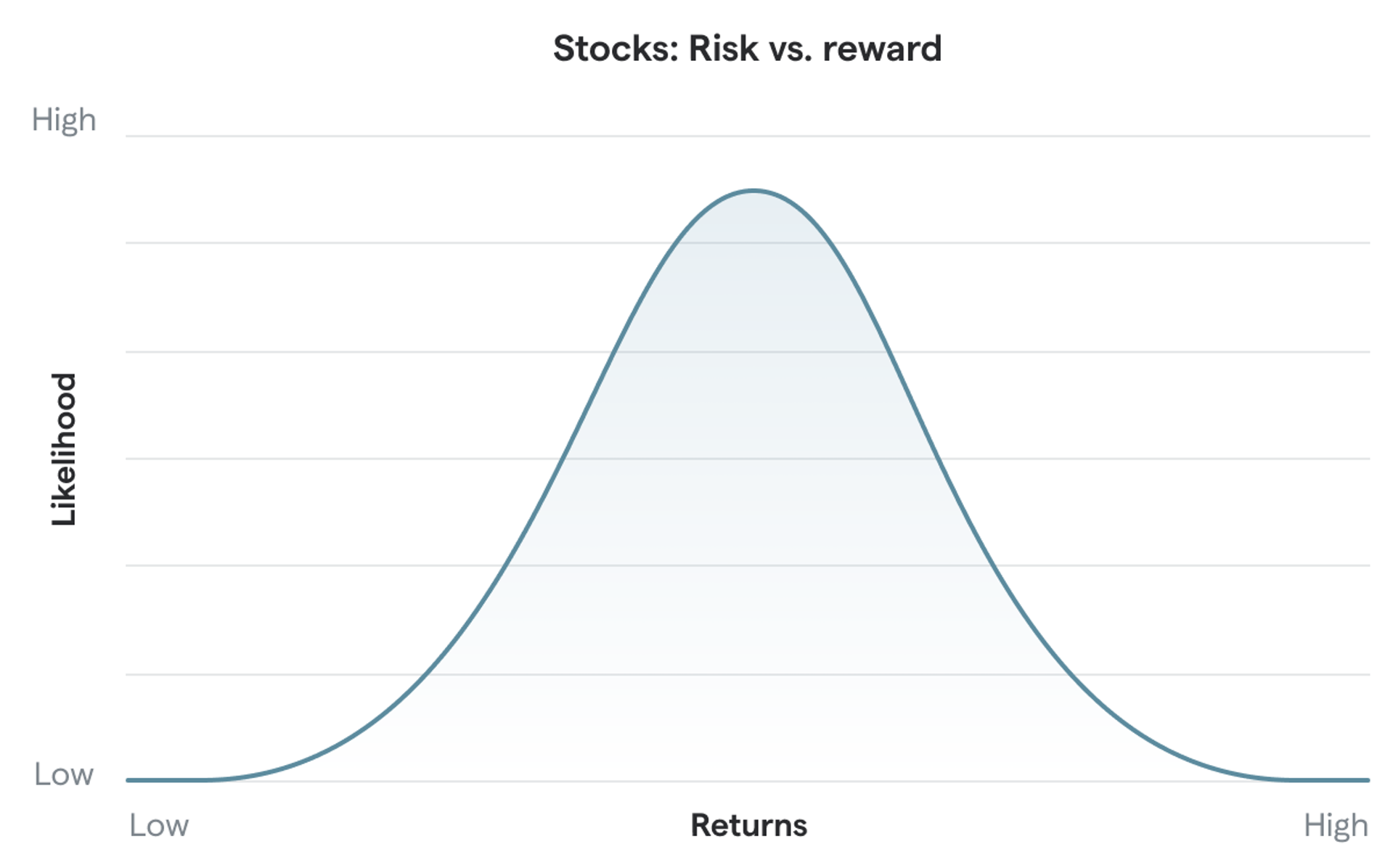 Stocks: Risk vs. reward

High

Likelihood

Low

Low

Returns

High